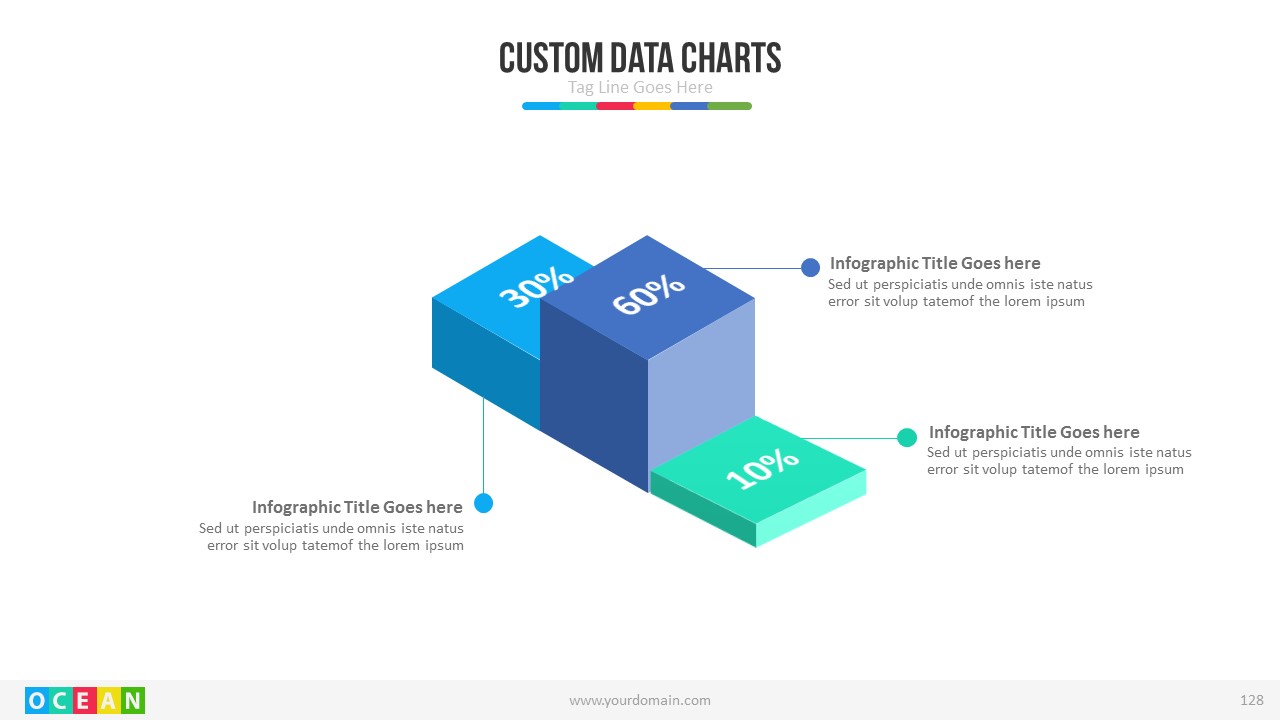 CUSTOM DATA CHARTS
Tag Line Goes Here

30%
60%
10%

Infographic Title Goes here
Sed ut perspiciatis unde omnis iste natus error sit volup tatemof the lorem ipsum

Infographic Title Goes here
Sed ut perspiciatis unde omnis iste natus error sit volup tatemof the lorem ipsum

Infographic Title Goes here
Sed ut perspiciatis unde omnis iste natus error sit volup tatemof the lorem ipsum

OCEAN
www.yourdomain.com
128